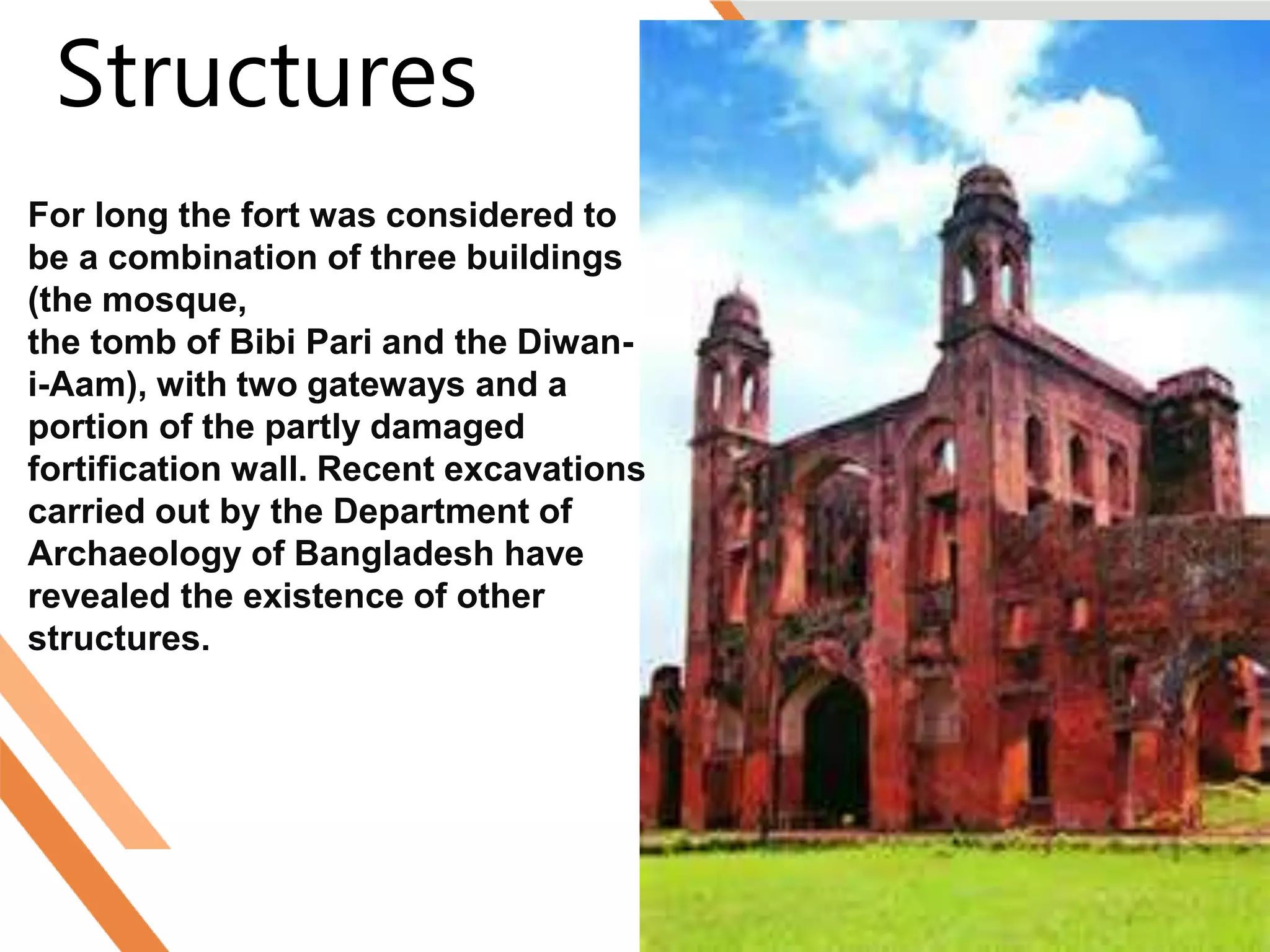 Structures

For long the fort was considered to be a combination of three buildings (the mosque,
the tomb of Bibi Pari and the Diwan-i-Aam), with two gateways and a portion of the partly damaged fortification wall. Recent excavations carried out by the Department of Archaeology of Bangladesh have revealed the existence of other structures.